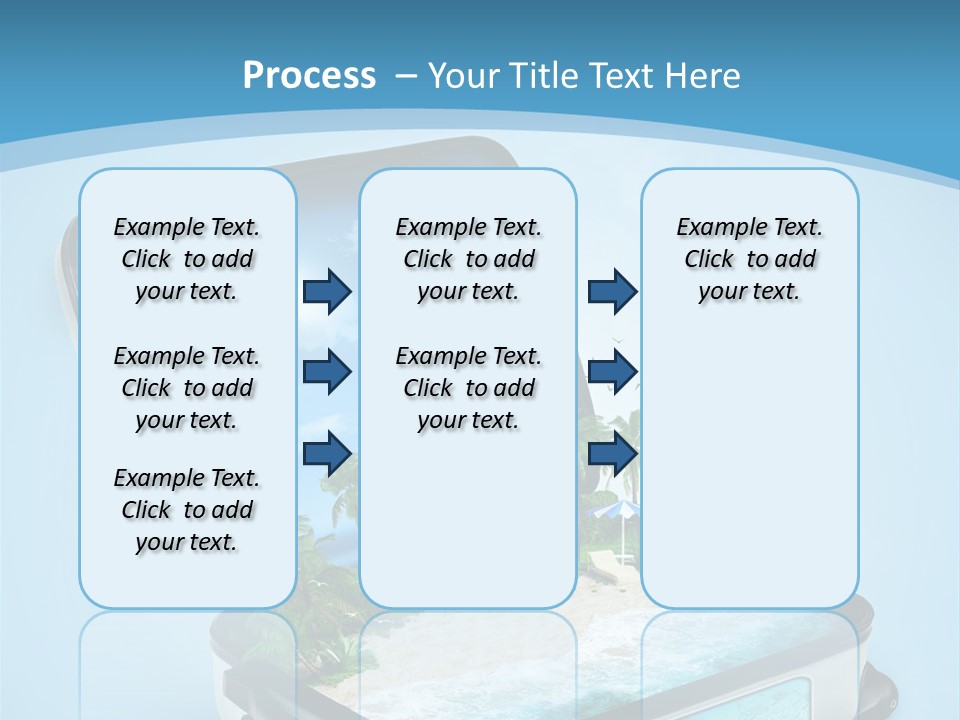 Process – Your Title Text Here

Example Text. Click to add your text.

Example Text. Click to add your text.

Example Text. Click to add your text.

Example Text. Click to add your text.

Example Text. Click to add your text.

Example Text. Click to add your text.